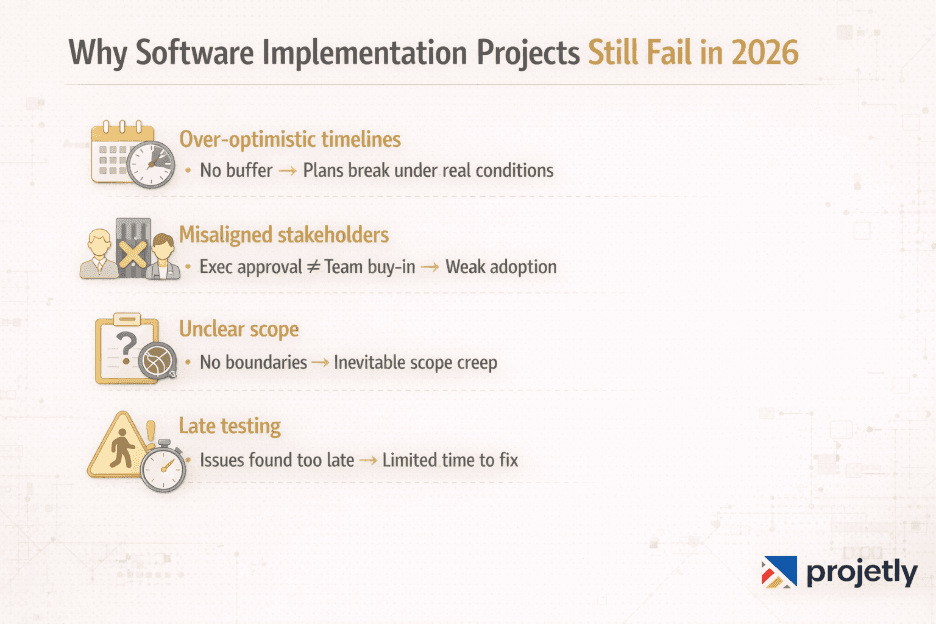 Why Software Implementation Projects Still Fail in 2026

Over-optimistic timelines
• No buffer → Plans break under real conditions

Misaligned stakeholders
• Exec approval ≠ Team buy-in → Weak adoption

Unclear scope
• No boundaries → Inevitable scope creep

Late testing
• Issues found too late → Limited time to fix

projetly